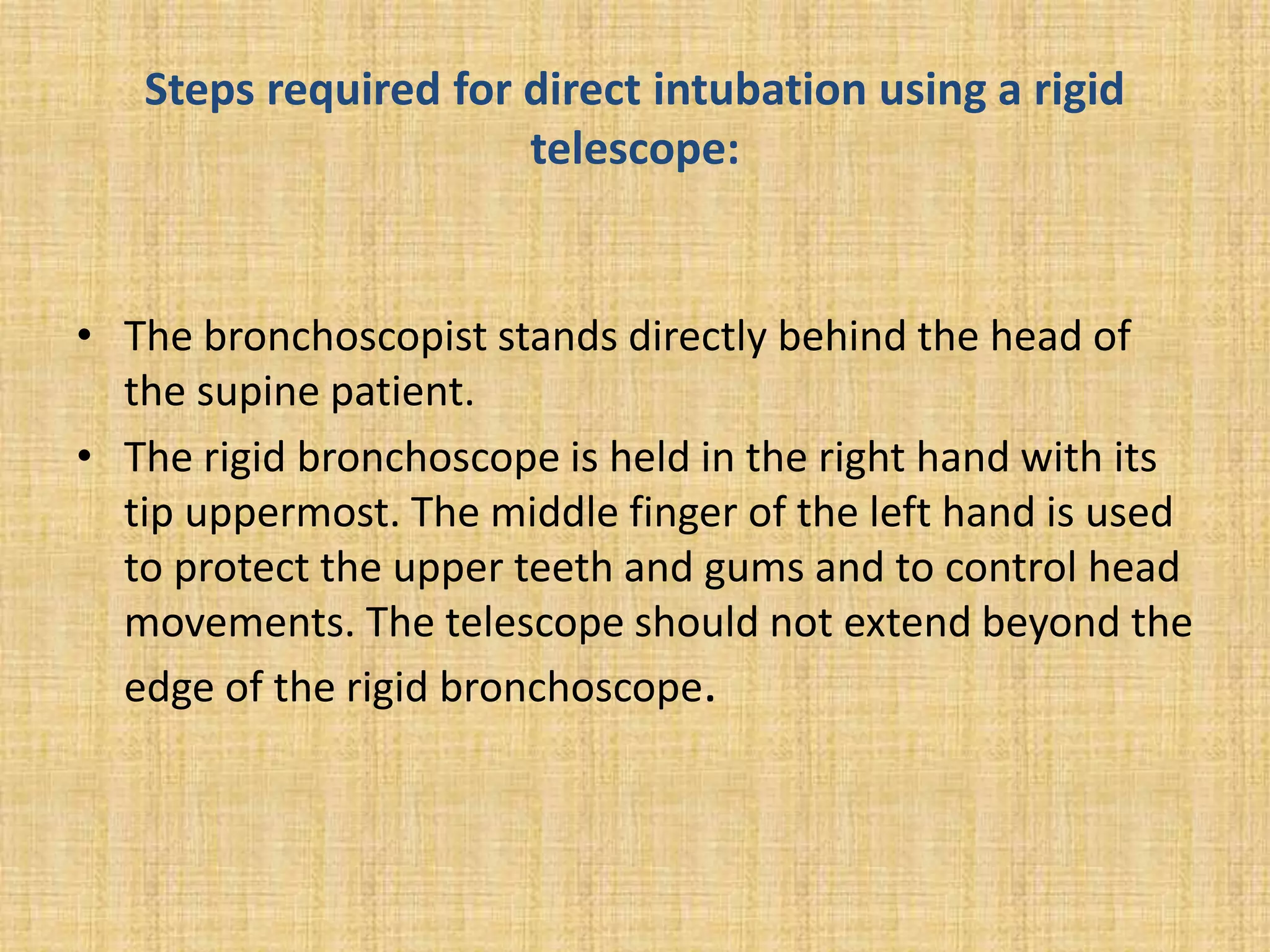 Steps required for direct intubation using a rigid telescope:

• The bronchoscopist stands directly behind the head of the supine patient.

• The rigid bronchoscope is held in the right hand with its tip uppermost. The middle finger of the left hand is used to protect the upper teeth and gums and to control head movements. The telescope should not extend beyond the edge of the rigid bronchoscope.